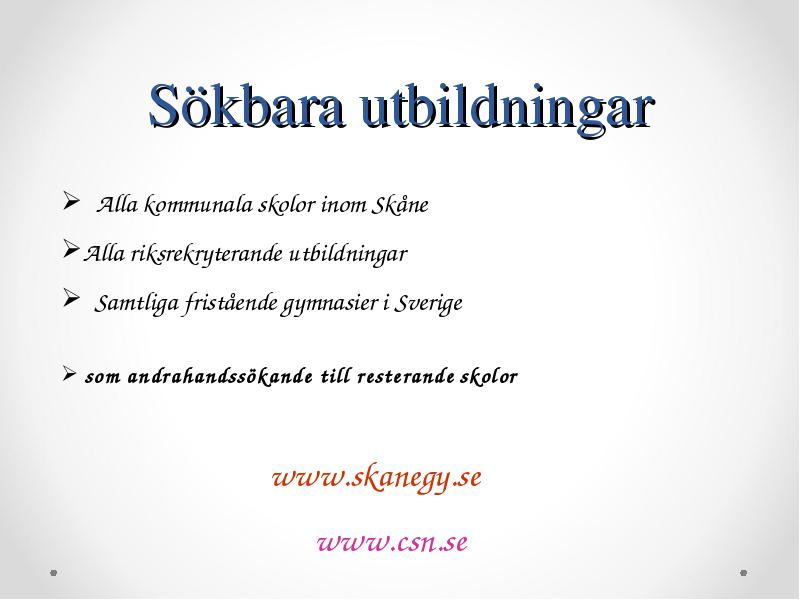 Sökbara utbildningar

➢ Alla kommunala skolor inom Skåne

➢ Alla riksrekryterande utbildningar

➢ Samtliga fristående gymnasier i Sverige

➢ som andrahandssökande till resterande skolor

www.skanegy.se

www.csn.se